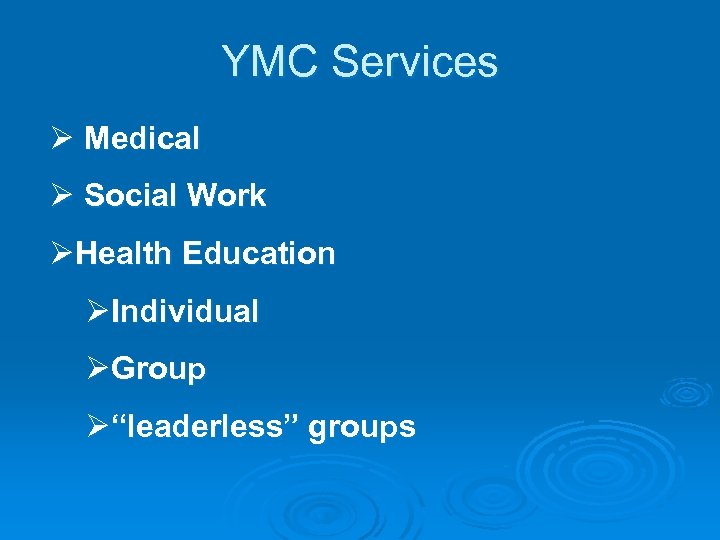 YMC Services

➢ Medical

➢ Social Work

➢Health Education

➢Individual

➢Group

➢“leaderless” groups